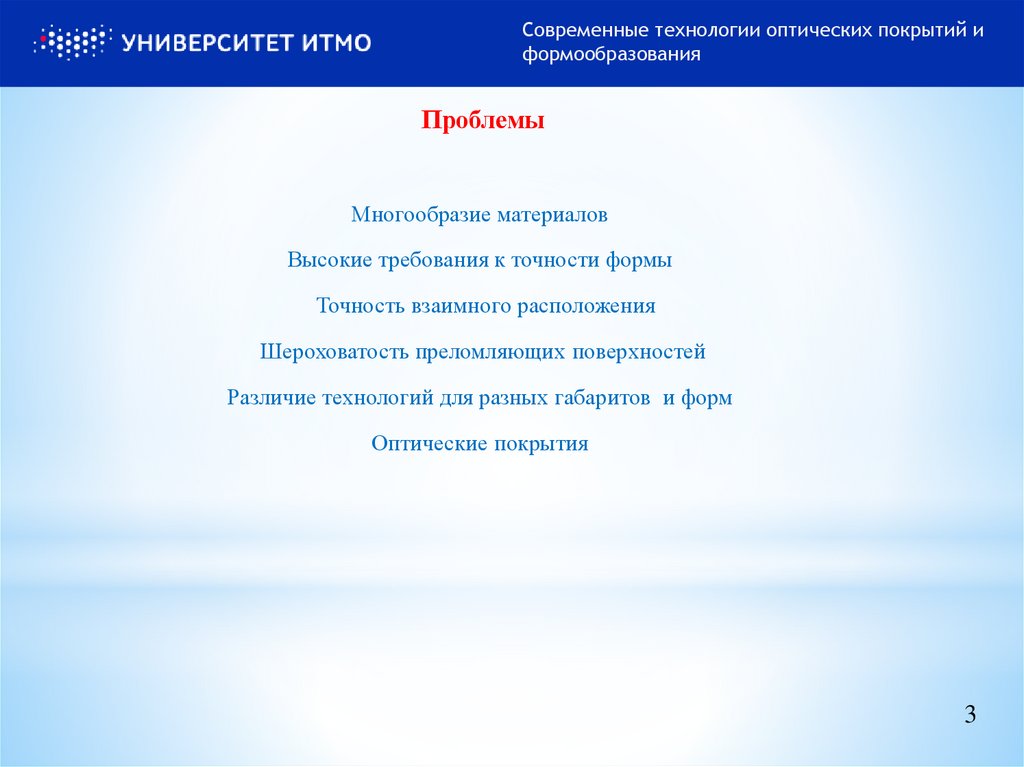 УНИВЕРСИТЕТ ИТМО

Современные технологии оптических покрытий и формообразования

Проблемы

Многообразие материалов

Высокие требования к точности формы

Точность взаимного расположения

Шероховатость преломляющих поверхностей

Различие технологий для разных габаритов и форм

Оптические покрытия

3